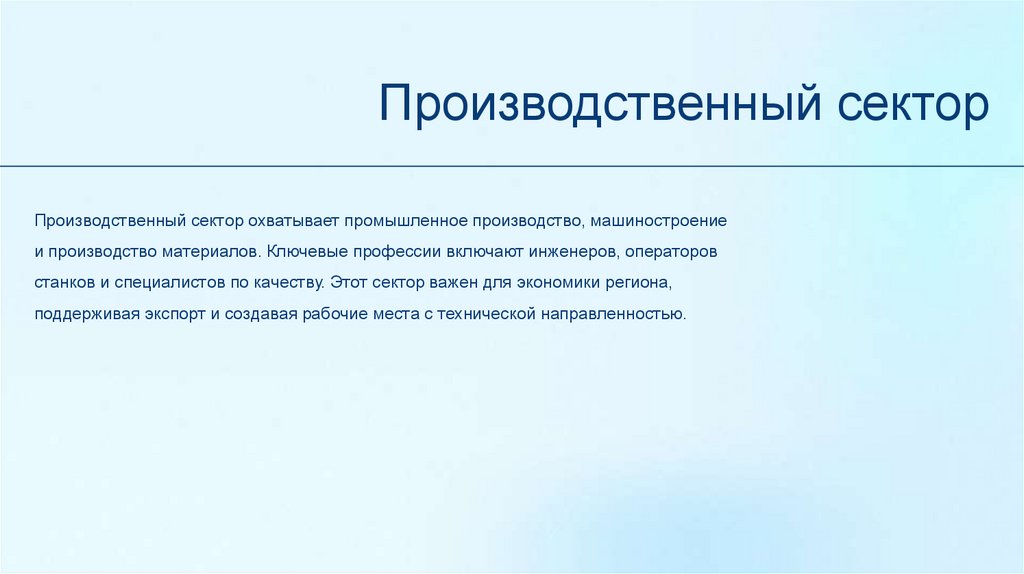 Производственный сектор

Производственный сектор охватывает промышленное производство, машиностроение и производство материалов. Ключевые профессии включают инженеров, операторов станков и специалистов по качеству. Этот сектор важен для экономики региона, поддерживая экспорт и создавая рабочие места с технической направленностью.